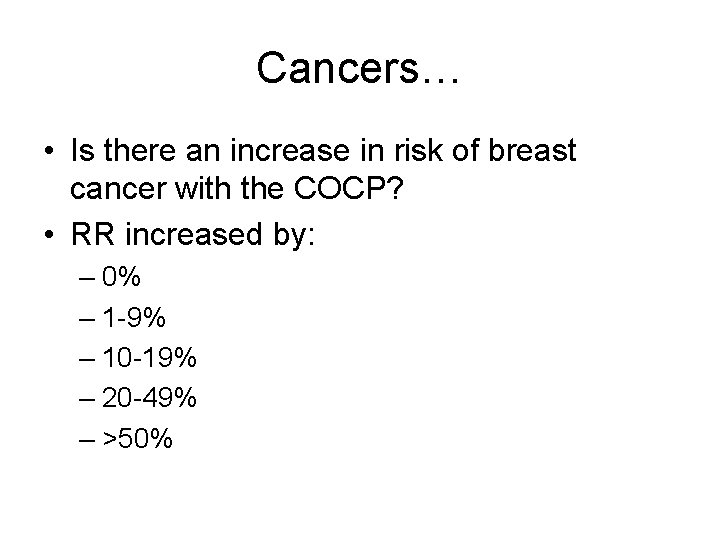 Cancers…

• Is there an increase in risk of breast cancer with the COCP?
• RR increased by:
– 0%
– 1-9%
– 10-19%
– 20-49%
– >50%